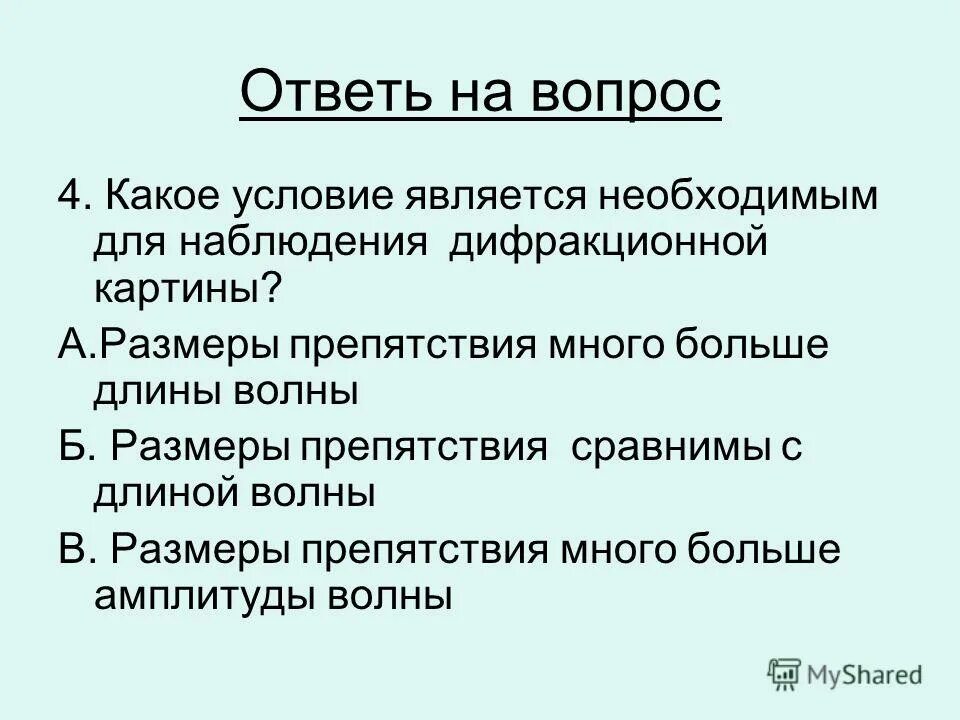 Ответь на вопрос

4. Какое условие является необходимым для наблюдения дифракционной картины?

А.Размеры препятствия много больше длины волны

Б. Размеры препятствия сравнимы с длиной волны

В. Размеры препятствия много больше амплитуды волны

MyShared